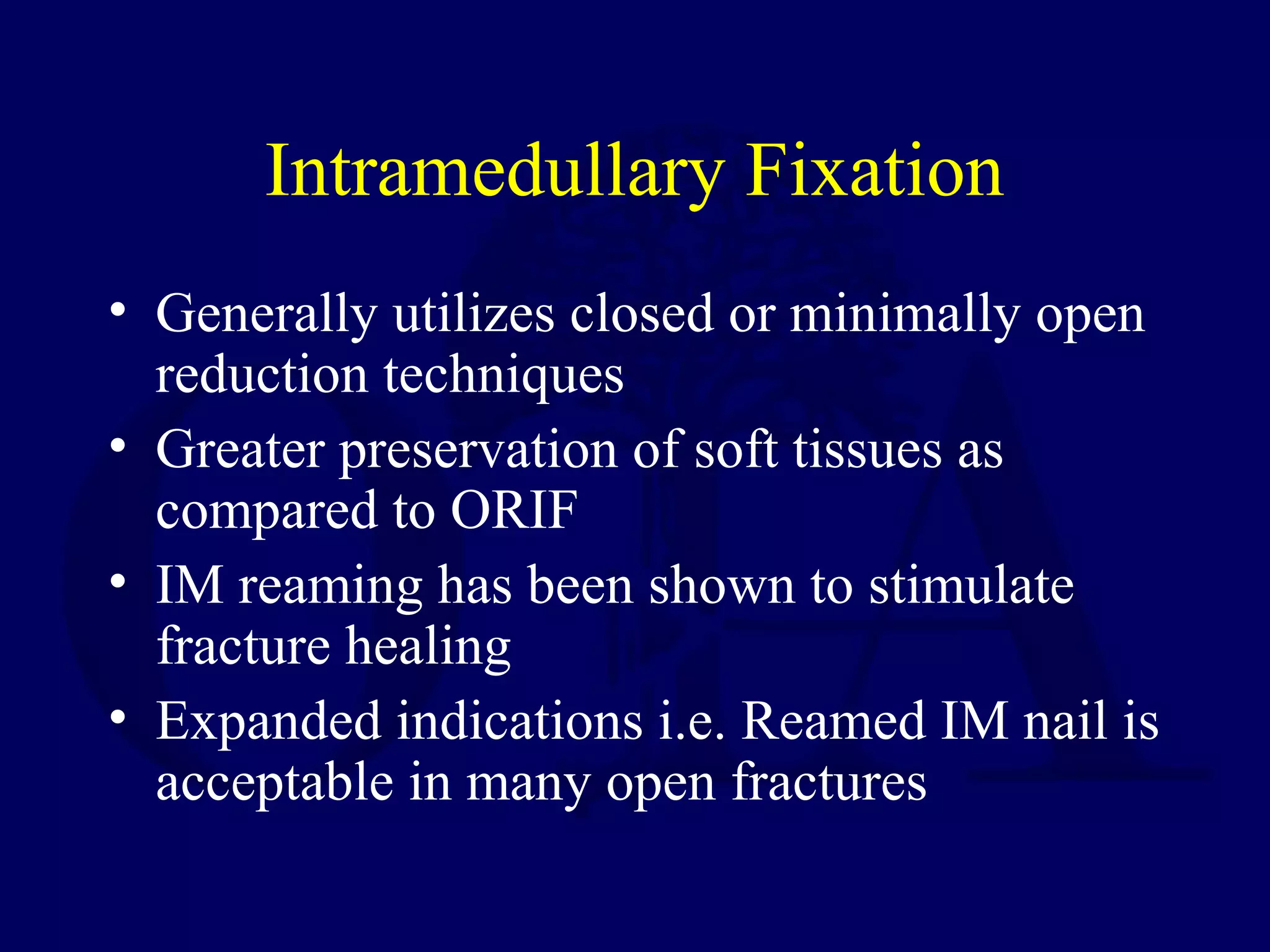 Intramedullary Fixation

• Generally utilizes closed or minimally open reduction techniques
• Greater preservation of soft tissues as compared to ORIF
• IM reaming has been shown to stimulate fracture healing
• Expanded indications i.e. Reamed IM nail is acceptable in many open fractures